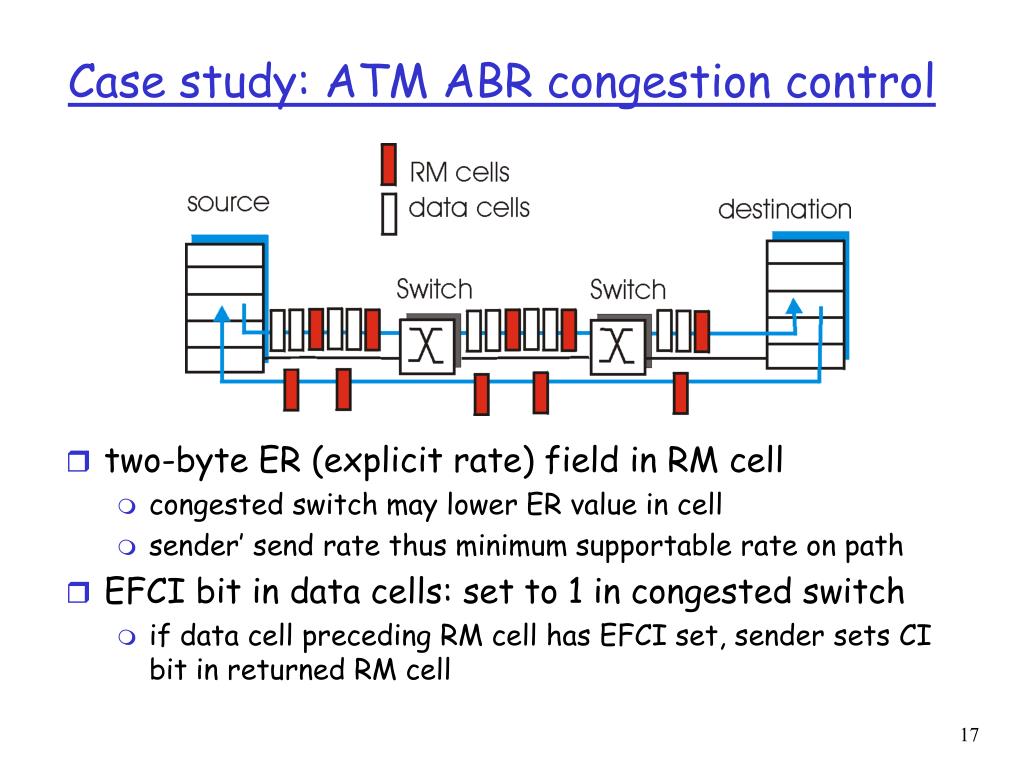 Case study: ATM ABR congestion control

RM cells
data cells
source
destination
Switch
Switch

❒ two-byte ER (explicit rate) field in RM cell
❍ congested switch may lower ER value in cell
❍ sender' send rate thus minimum supportable rate on path
❒ EFCI bit in data cells: set to 1 in congested switch
❍ if data cell preceding RM cell has EFCI set, sender sets CI bit in returned RM cell

17